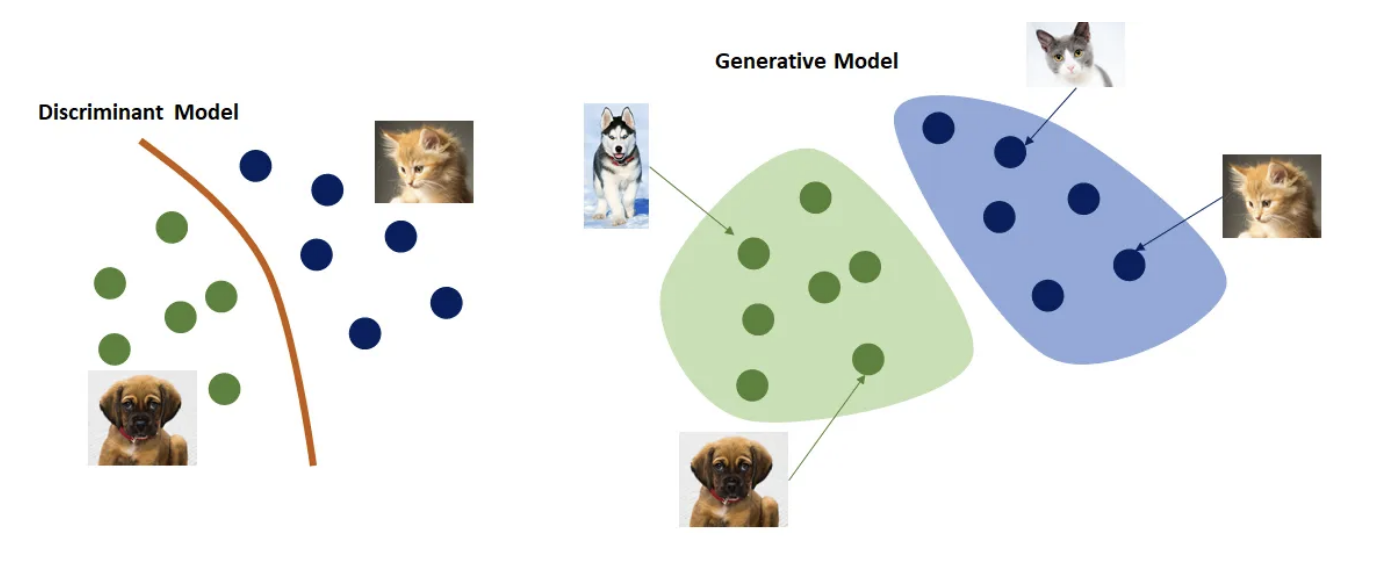 Discriminant Model

Generative Model